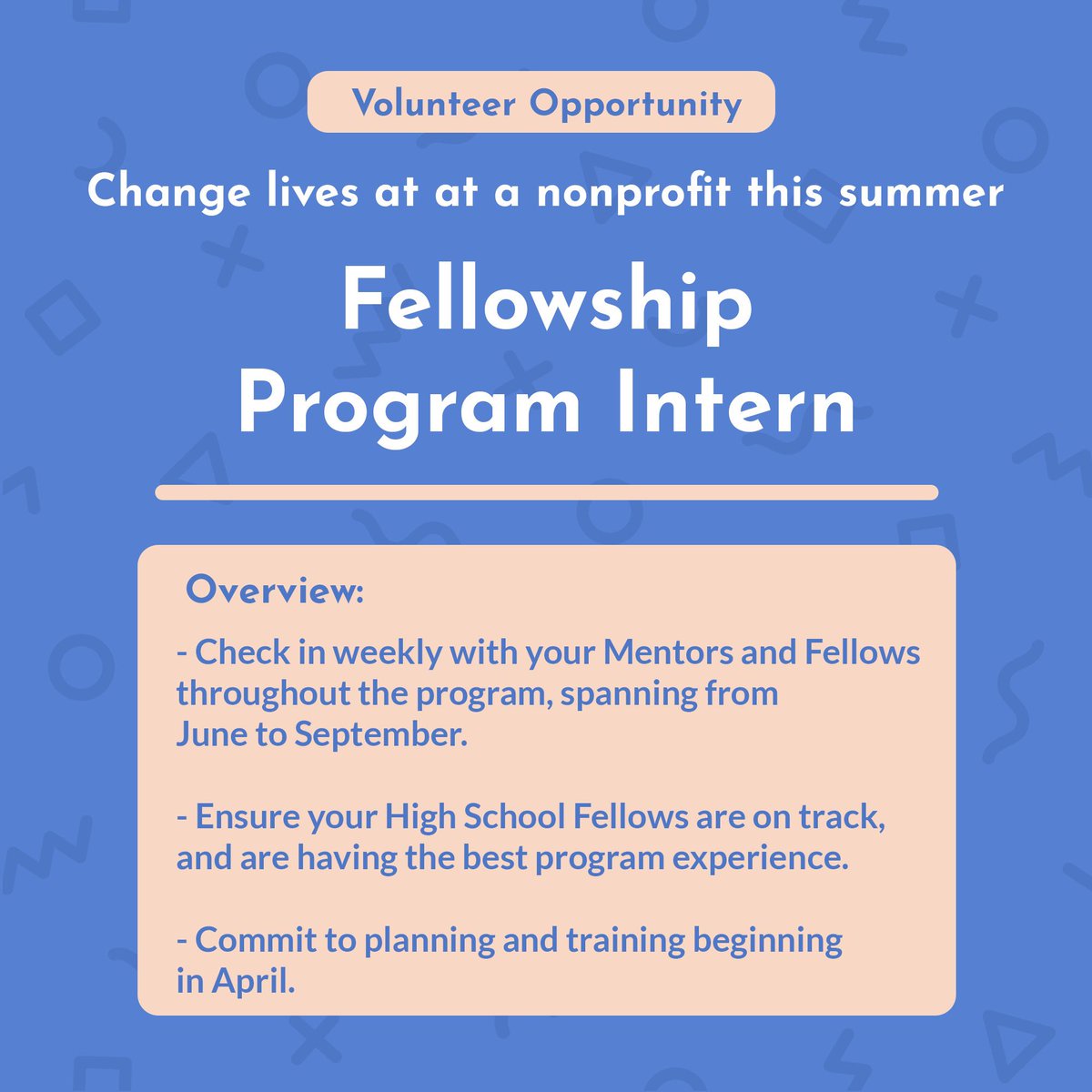 Volunteer Opportunity

Change lives at at a nonprofit this summer

Fellowship Program Intern

Overview:

- Check in weekly with your Mentors and Fellows throughout the program, spanning from June to September.

- Ensure your High School Fellows are on track, and are having the best program experience.

- Commit to planning and training beginning in April.